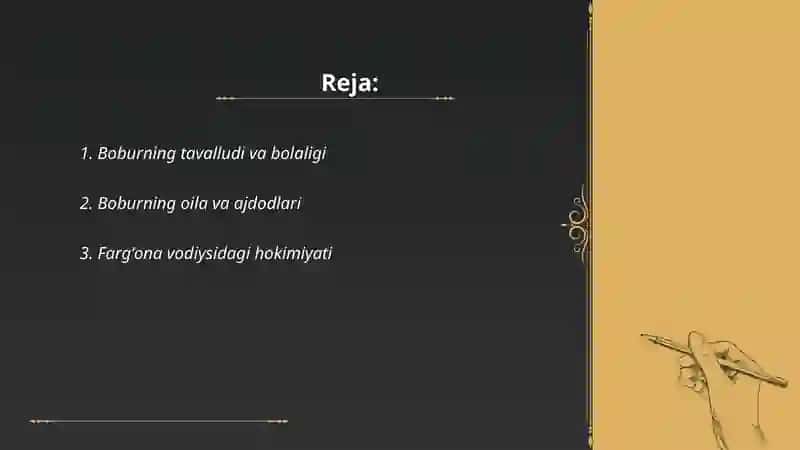 Reja:

1. Boburning tavalludi va bolaligi

2. Boburning oila va ajdodlari

3. Farg'ona vodiysidagi hokimiyati